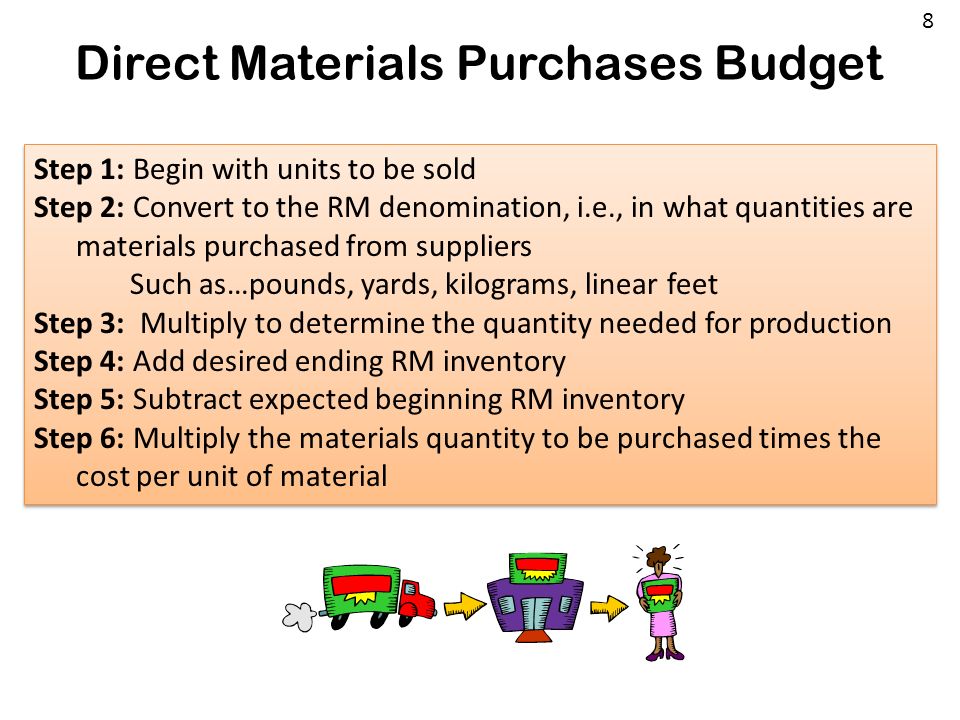 8

Direct Materials Purchases Budget

Step 1: Begin with units to be sold
Step 2: Convert to the RM denomination, i.e., in what quantities are materials purchased from suppliers
Such as…pounds, yards, kilograms, linear feet
Step 3: Multiply to determine the quantity needed for production
Step 4: Add desired ending RM inventory
Step 5: Subtract expected beginning RM inventory
Step 6: Multiply the materials quantity to be purchased times the cost per unit of material